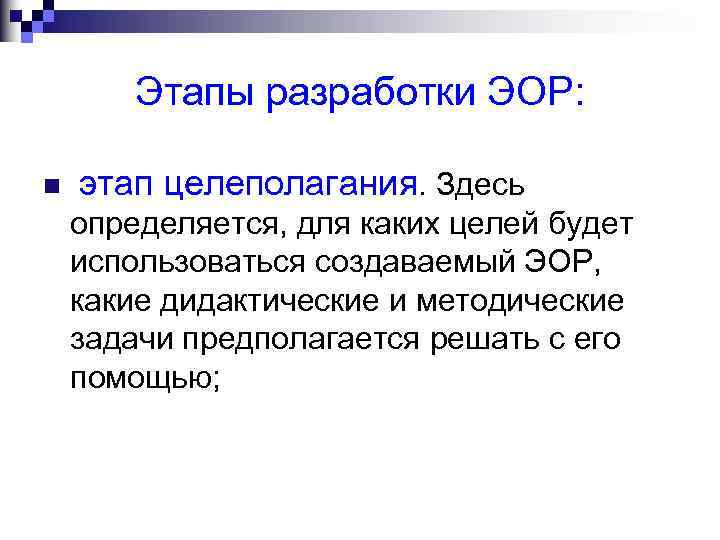 Этапы разработки ЭОР:

этап целеполагания. Здесь определяется, для каких целей будет использоваться создаваемый ЭОР, какие дидактические и методические задачи предполагается решать с его помощью;